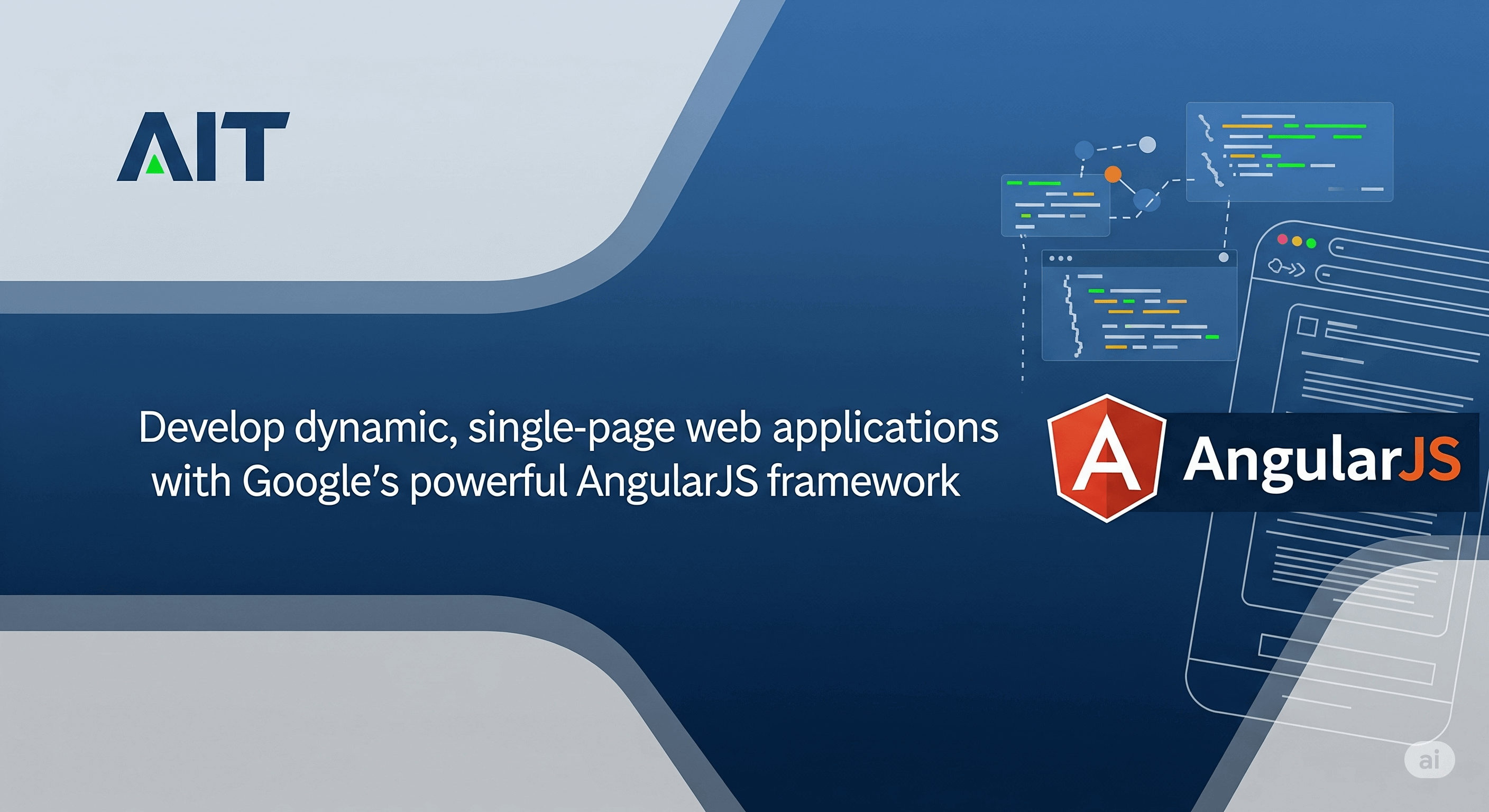 AIT

Develop dynamic, single-page web applications with Google's powerful AngularJS framework

A AngularJS

ai